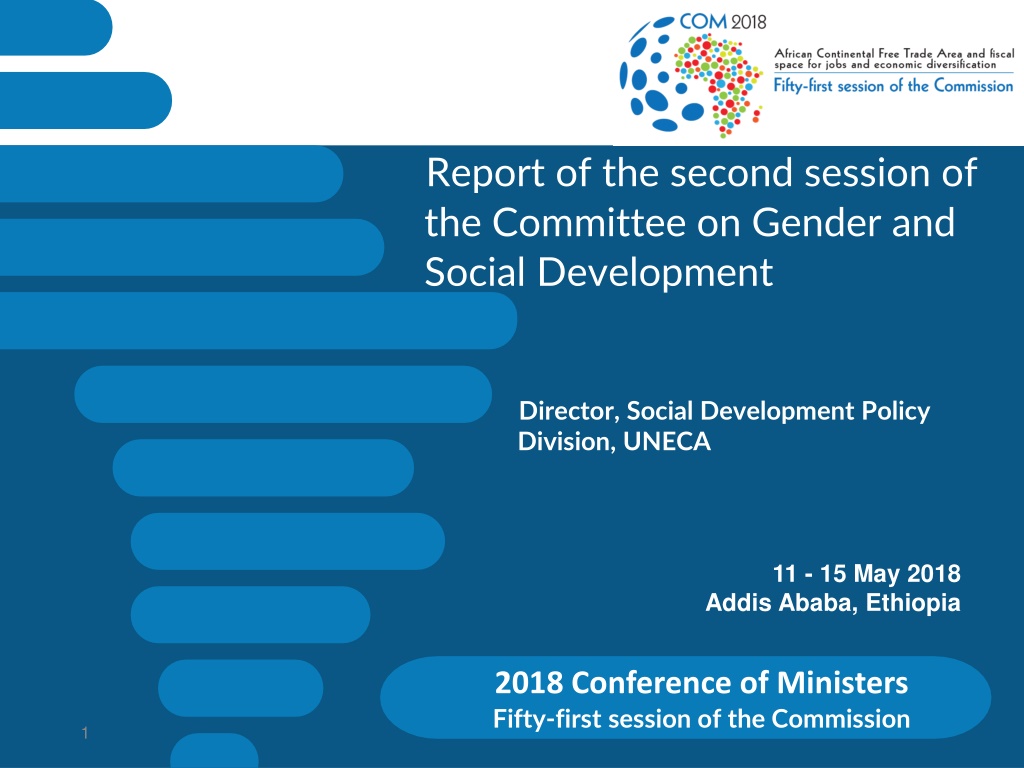 COM 2018

African Continental Free Trade Area and fiscal space for jobs and economic diversification

Fifty-first session of the Commission

Report of the second session of the Committee on Gender and Social Development

Director, Social Development Policy Division, UNECA

11 - 15 May 2018
Addis Ababa, Ethiopia

2018 Conference of Ministers
Fifty-first session of the Commission

1